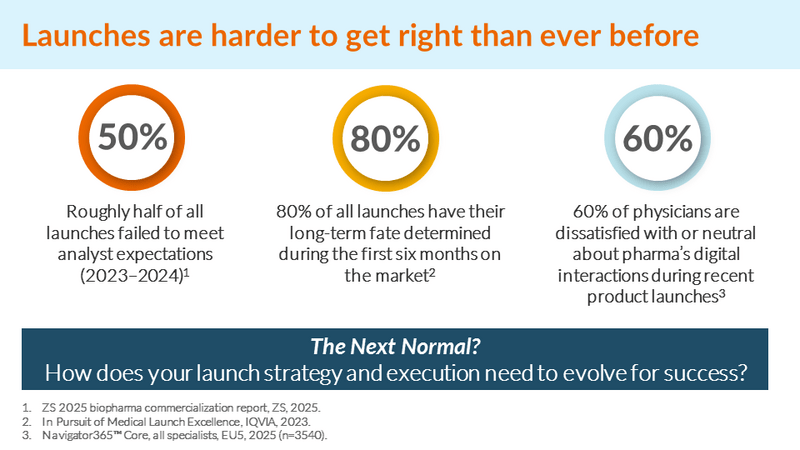 Launches are harder to get right than ever before

50%

Roughly half of all launches failed to meet analyst expectations (2023–2024)$^1$

80%

80% of all launches have their long-term fate determined during the first six months on the market$^2$

60%

60% of physicians are dissatisfied with or neutral about pharma's digital interactions during recent product launches$^3$

The Next Normal?
How does your launch strategy and execution need to evolve for success?

1. ZS 2025 biopharma commercialization report, ZS, 2025.
2. In Pursuit of Medical Launch Excellence, IQVIA, 2023.
3. Navigator365™ Core, all specialists, EU5, 2025 (n=3540).